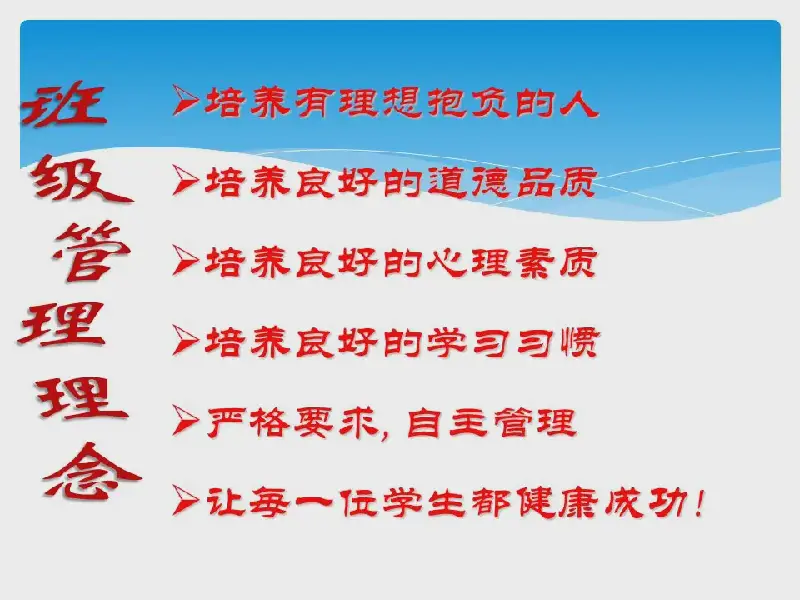 班级管理理念

➢培养有理想抱负的人

➢培养良好的道德品质

➢培养良好的心理素质

➢培养良好的学习习惯

➢严格要求，自主管理

➢让每一位学生都健康成功！